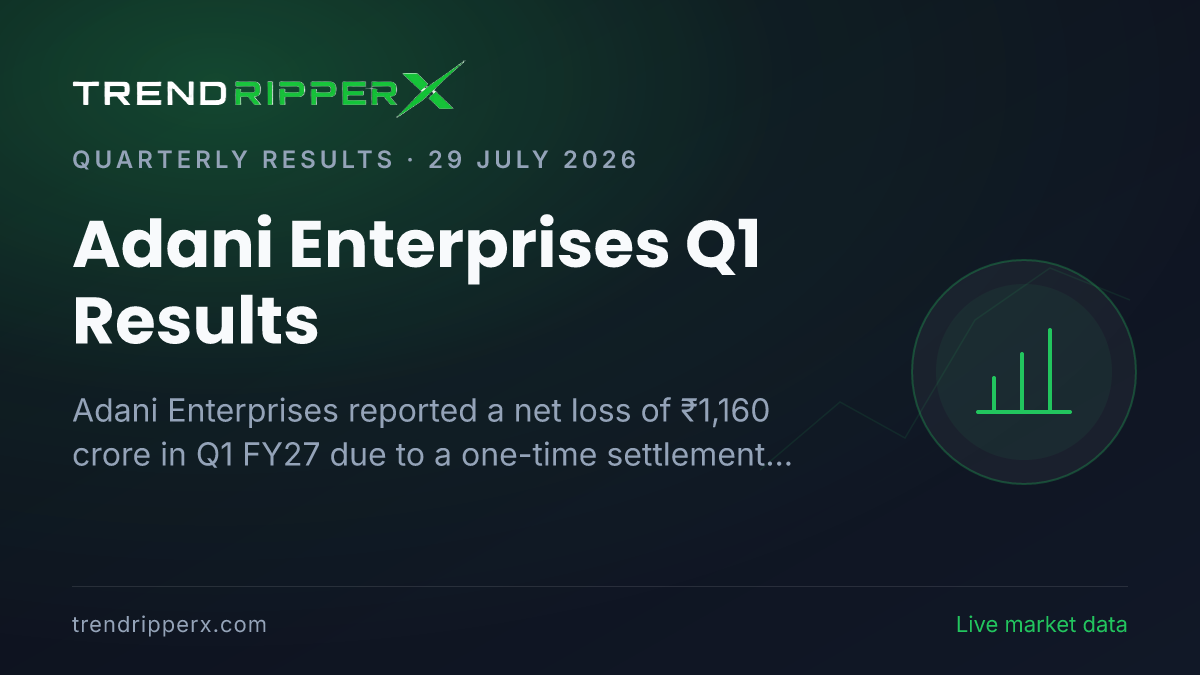 TRENDRIPPERX

QUARTERLY RESULTS · 29 JULY 2026

Adani Enterprises Q1 Results

Adani Enterprises reported a net loss of ₹1,160 crore in Q1 FY27 due to a one-time settlement...

trendripperx.com

Live market data